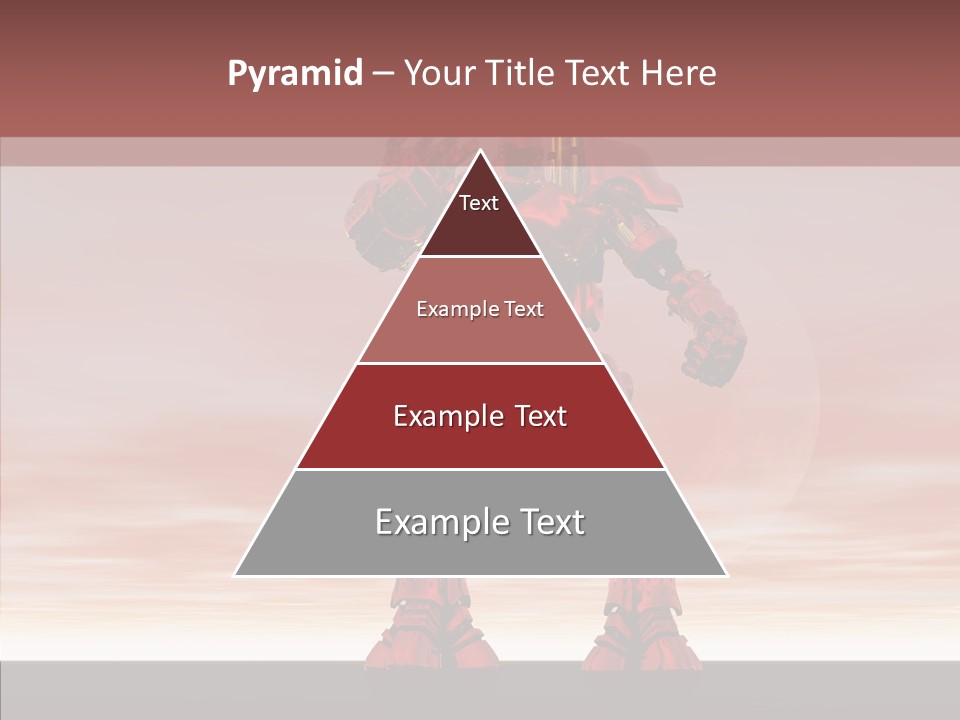 Pyramid – Your Title Text Here

Text

Example Text

Example Text

Example Text